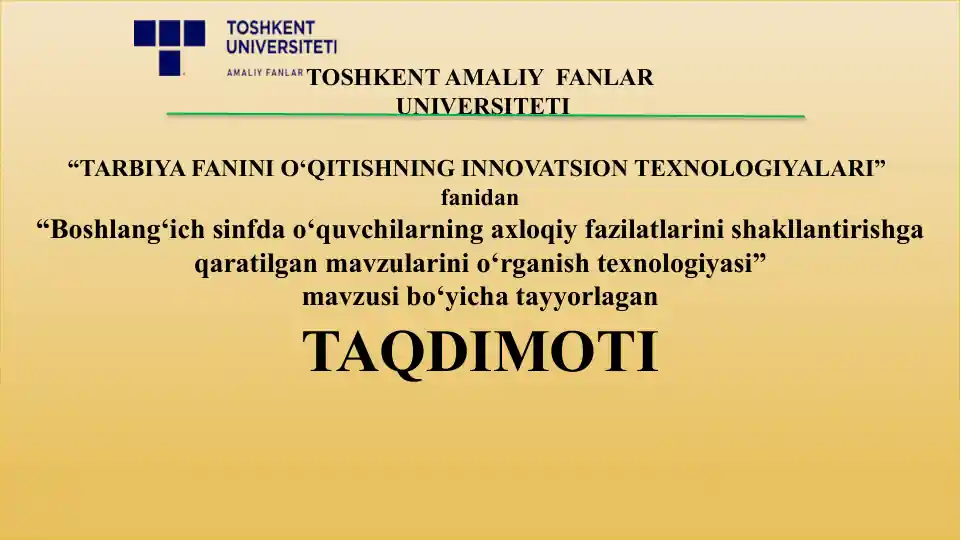 TOSHKENT UNIVERSITETI
AMALIY FANLAR

TOSHKENT AMALIY FANLAR UNIVERSITETI

“TARBIYA FANINI O‘QITISHNING INNOVATSION TEXNOLOGIYALARI” fanidan
“Boshlang‘ich sinfda o‘quvchilarning axloqiy fazilatlarini shakllantirishga qaratilgan mavzularini o‘rganish texnologiyasi” mavzusi bo‘yicha tayyorlagan

TAQDIMOTI